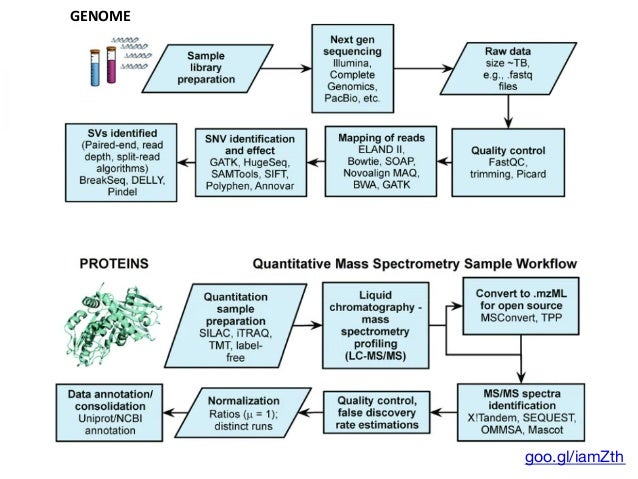 GENOME

Sample library preparation

Next gen sequencing
Illumina, Complete Genomics, PacBio, etc.

Raw data
size ~TB, e.g., .fastq files

Quality control
FastQC, trimming, Picard

Mapping of reads
ELAND II, Bowtie, SOAP, Novoalign MAQ, BWA, GATK

SNV identification and effect
GATK, HugeSeq, SAMTools, SIFT, Polyphen, Annovar

SVs identified
(Paired-end, read depth, split-read algorithms)
BreakSeq, DELLY, Pindel

PROTEINS

Quantitative Mass Spectrometry Sample Workflow

Quantitation sample preparation
SILAC, iTRAQ, TMT, label-free

Liquid chromatography - mass spectrometry profiling (LC-MS/MS)

Convert to .mzML for open source
MSConvert, TPP

MS/MS spectra identification
X!Tandem, SEQUEST, OMMSA, Mascot

Quality control, false discovery rate estimations

Normalization
Ratios ($\mu = 1$); distinct runs

Data annotation/ consolidation
Uniprot/NCBI annotation

goo.gl/iamZth